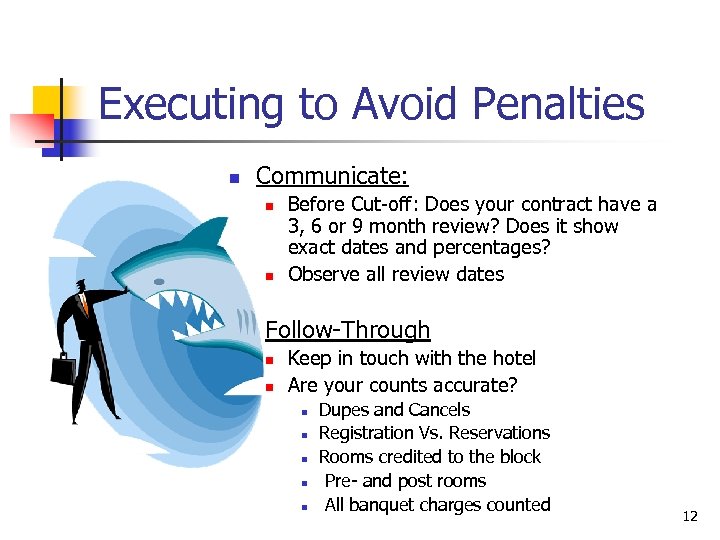 Executing to Avoid Penalties

Communicate:

Before Cut-off: Does your contract have a 3, 6 or 9 month review? Does it show exact dates and percentages?

Observe all review dates

Follow-Through

Keep in touch with the hotel

Are your counts accurate?

Dupes and Cancels

Registration Vs. Reservations

Rooms credited to the block

Pre- and post rooms

All banquet charges counted

12